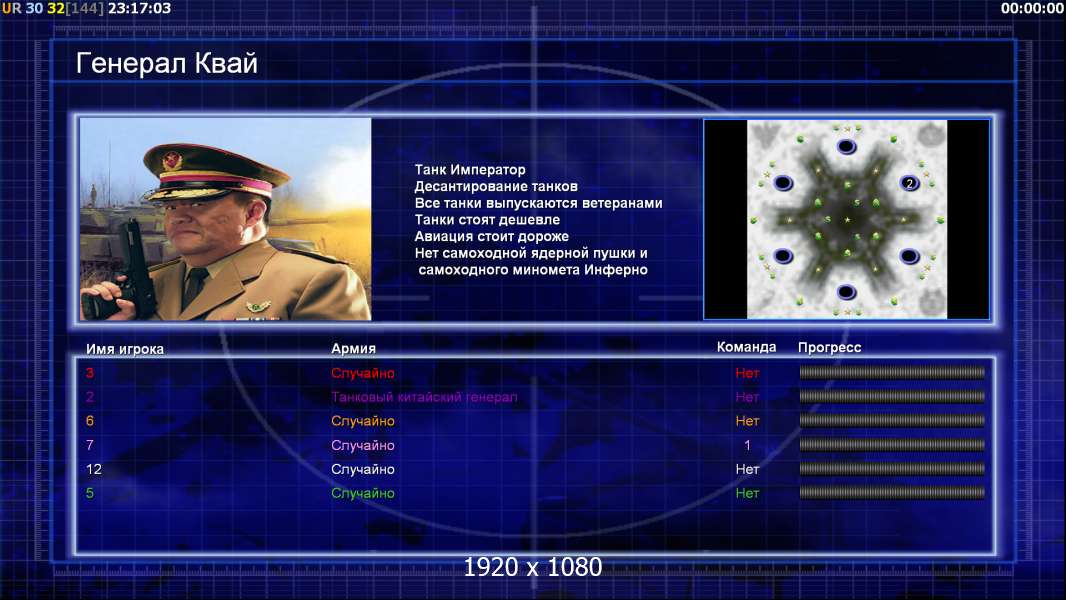 UR 30 32[144] 23:17:03

00:00:00

Генерал Квай

Танк Император
Десантирование танков
Все танки выпускаются ветеранами
Танки стоят дешевле
Авиация стоит дороже
Нет самоходной ядерной пушки и самоходного миномета Инферно

2

| Имя игрока | Армия | Команда | Прогресс |
|---|---|---|---|
| 3 | Случайно | Нет | |
| 2 | Танковый китайский генерал | Нет | |
| 6 | Случайно | Нет | |
| 7 | Случайно | 1 | |
| 12 | Случайно | Нет | |
| 5 | Случайно | Нет | |

1920 x 1080